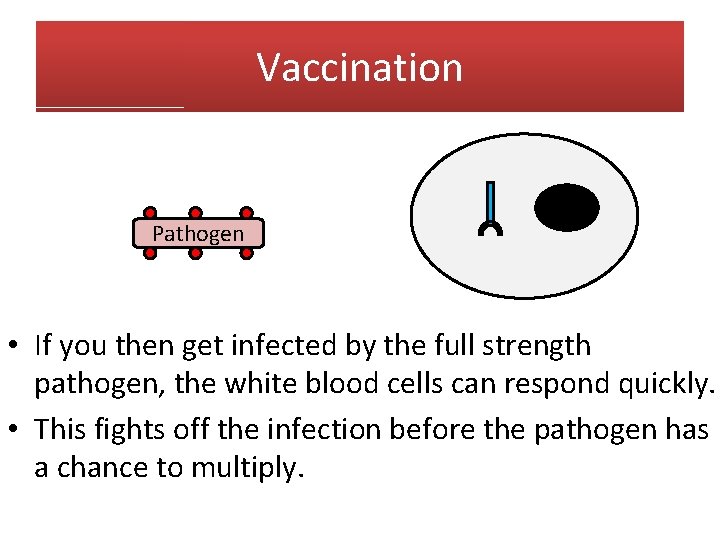 Vaccination

Pathogen

• If you then get infected by the full strength pathogen, the white blood cells can respond quickly.
• This fights off the infection before the pathogen has a chance to multiply.